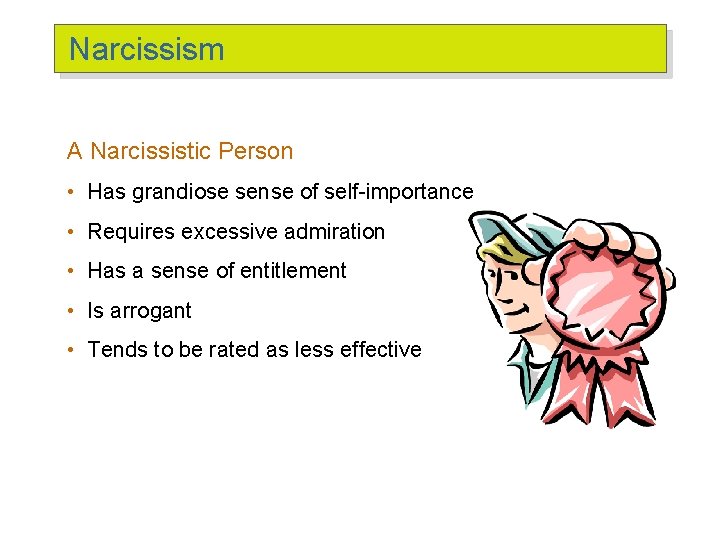 Narcissism

A Narcissistic Person

• Has grandiose sense of self-importance
• Requires excessive admiration
• Has a sense of entitlement
• Is arrogant
• Tends to be rated as less effective